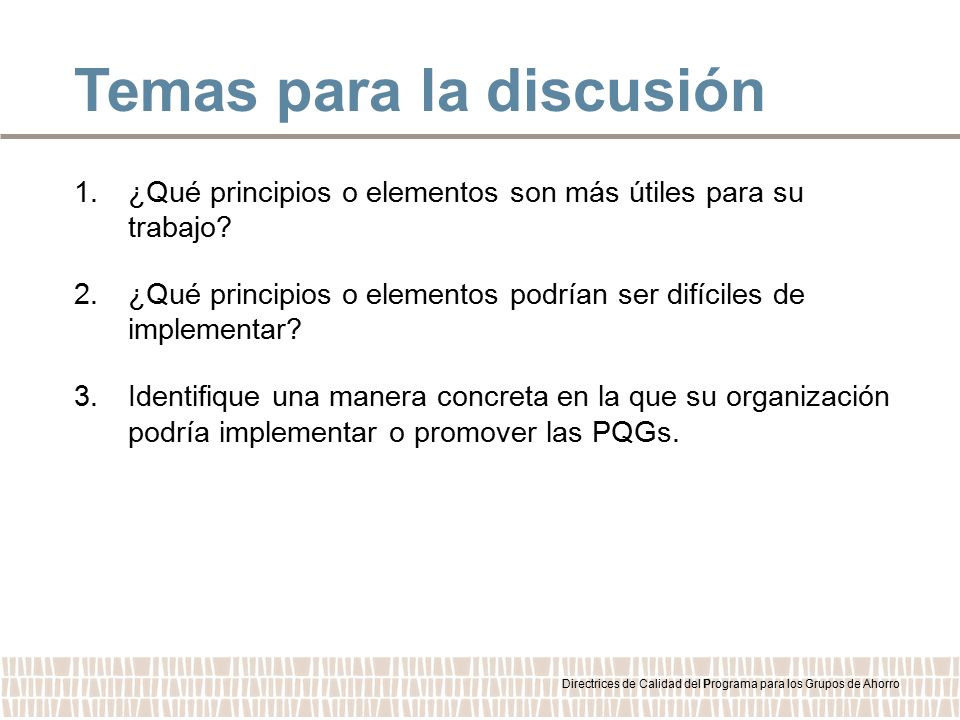 Temas para la discusión

1. ¿Qué principios o elementos son más útiles para su trabajo?

2. ¿Qué principios o elementos podrían ser difíciles de implementar?

3. Identifique una manera concreta en la que su organización podría implementar o promover las PQGs.

Directrices de Calidad del Programa para los Grupos de Ahorro